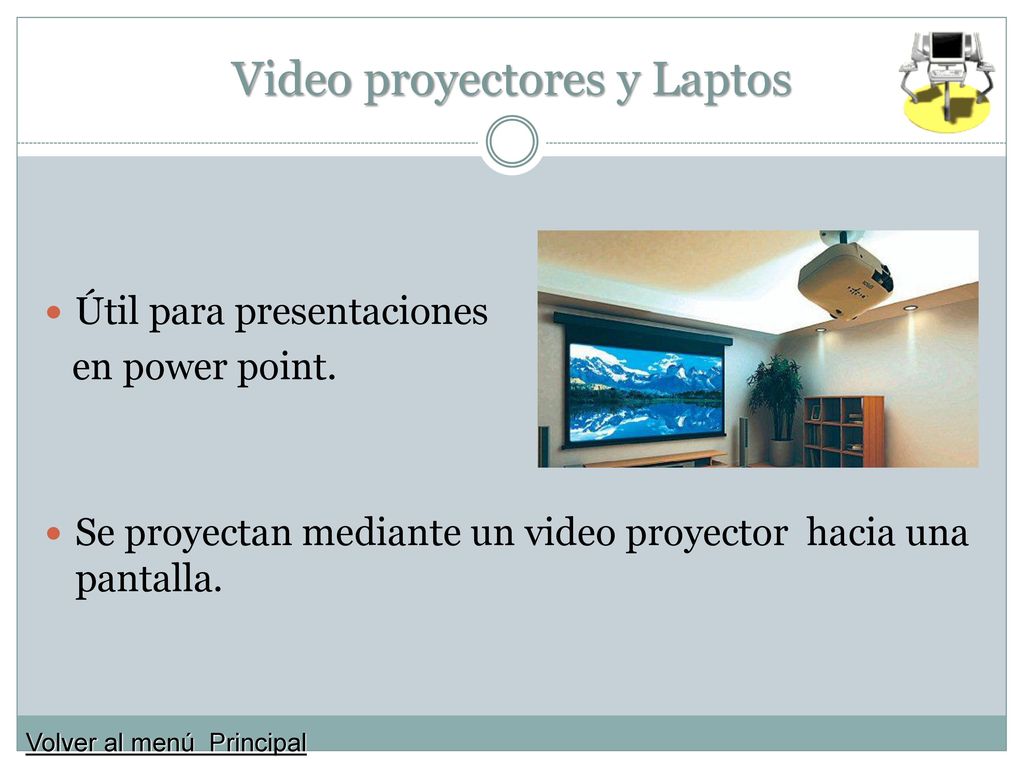 Video proyectores y Laptos

Útil para presentaciones en power point.

Se proyectan mediante un video proyector hacia una pantalla.

Volver al menú Principal